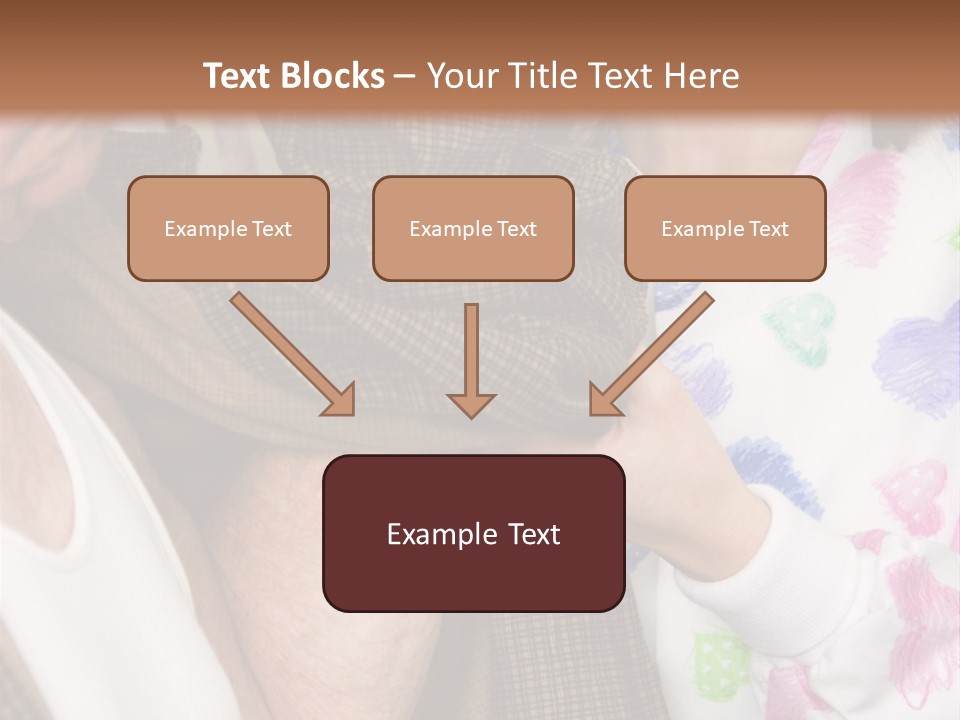 Text Blocks – Your Title Text Here

Example Text

Example Text

Example Text

Example Text